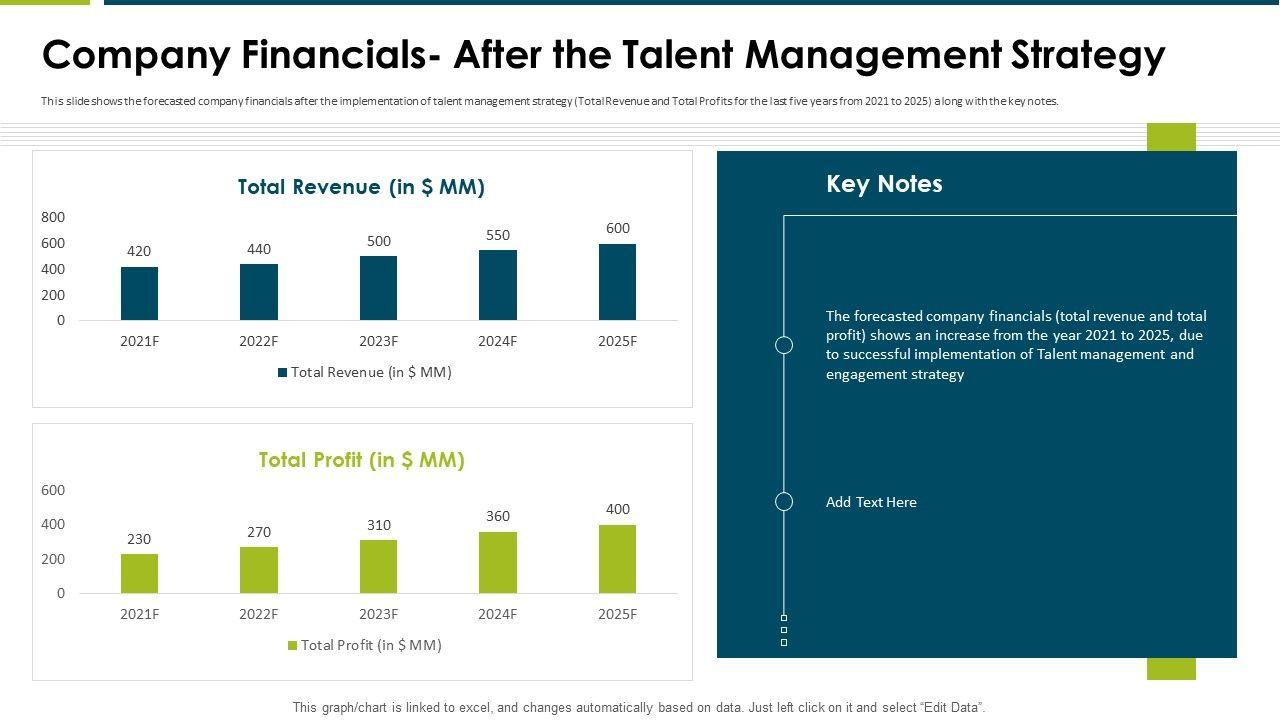 Company Financials- After the Talent Management Strategy

This slide shows the forecasted company financials after the implementation of talent management strategy (Total Revenue and Total Profits for the last five years from 2021 to 2025) along with the key notes.

Total Revenue (in $ MM)

800
600
400
200
0

420 440 500 550 600

2021F 2022F 2023F 2024F 2025F

Total Revenue (in $ MM)

Total Profit (in $ MM)

600
400
200
0

230 270 310 360 400

2021F 2022F 2023F 2024F 2025F

Total Profit (in $ MM)

Key Notes

The forecasted company financials (total revenue and total profit) shows an increase from the year 2021 to 2025, due to successful implementation of Talent management and engagement strategy

Add Text Here

This graph/chart is linked to excel, and changes automatically based on data. Just left click on it and select "Edit Data".